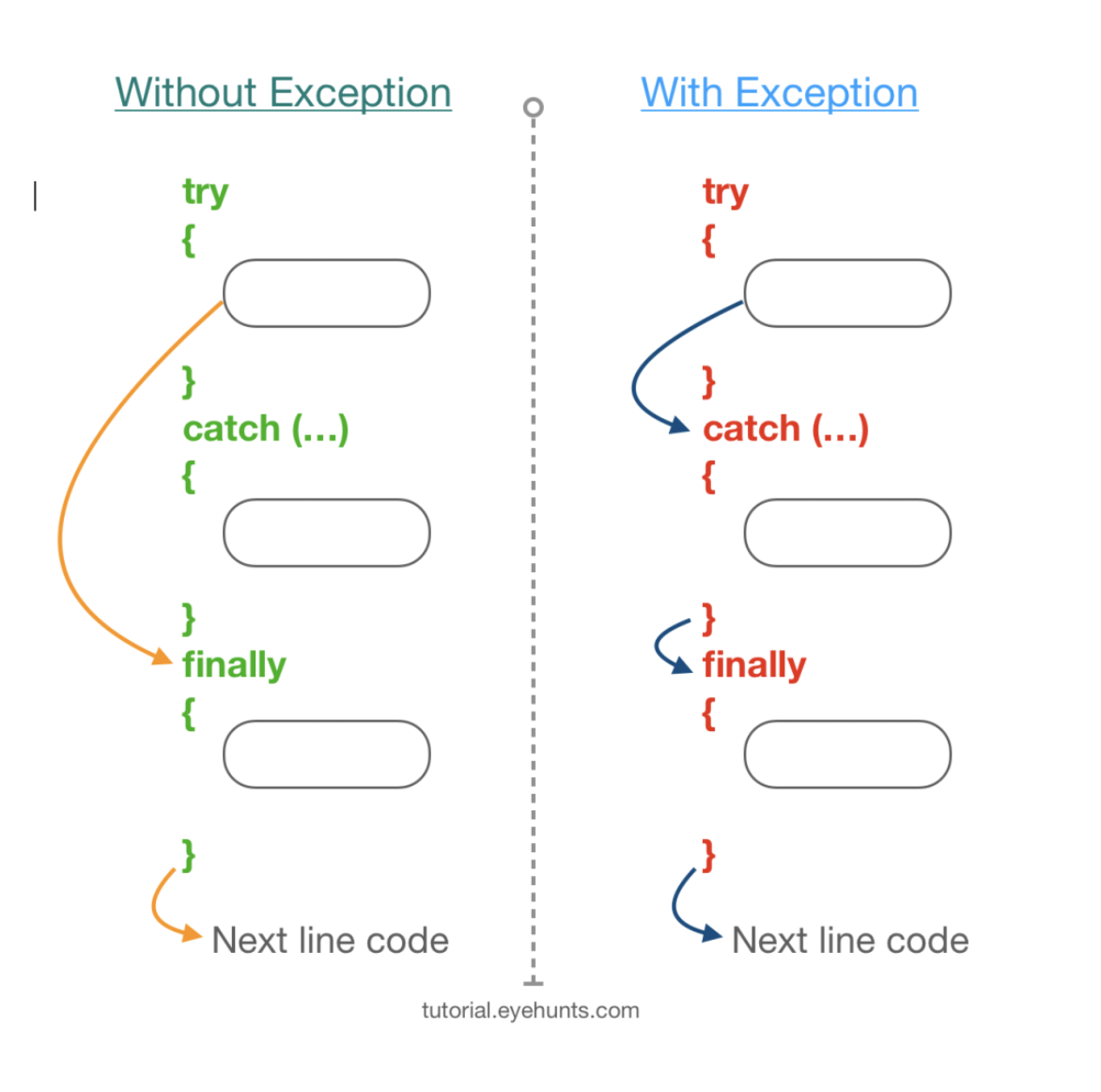 Without Exception

try
{

}
catch (...)
{

}
finally
{

}
Next line code

With Exception

try
{

}
catch (...)
{

}
finally
{

}
Next line code

tutorial.eyehunts.com